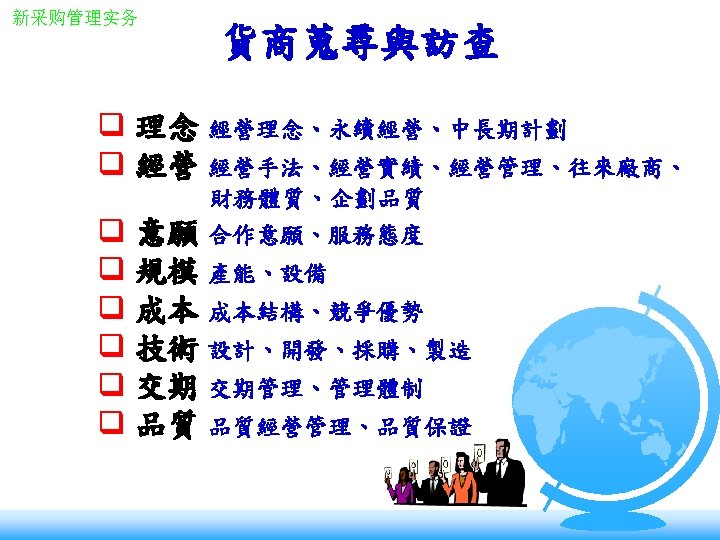 新采购管理实务

貨商蒐尋與訪查

❑ 理念 經營理念、永續經營、中長期計劃
❑ 經營 經營手法、經營實績、經營管理、往來廠商、財務體質、企劃品質
❑ 意願 合作意願、服務態度
❑ 規模 產能、設備
❑ 成本 成本結構、競爭優勢
❑ 技術 設計、開發、採購、製造
❑ 交期 交期管理、管理體制
❑ 品質 品質經營管理、品質保證